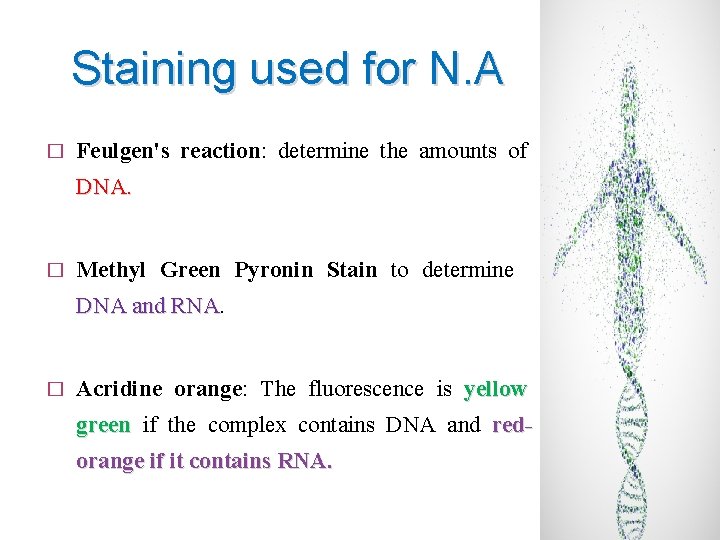 Staining used for N.A

□ Feulgen's reaction: determine the amounts of DNA.

□ Methyl Green Pyronin Stain to determine DNA and RNA.

□ Acridine orange: The fluorescence is yellow green if the complex contains DNA and red-orange if it contains RNA.